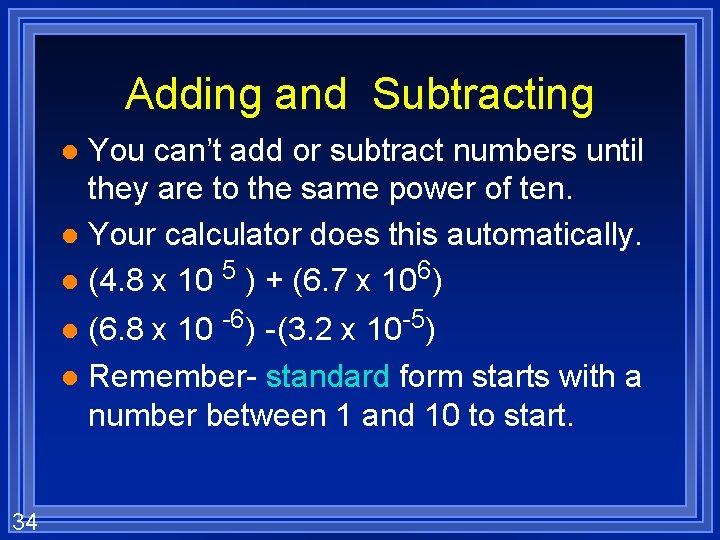 Adding and Subtracting

- You can't add or subtract numbers until they are to the same power of ten.
- Your calculator does this automatically.
- $(4.8 \times 10^{5}) + (6.7 \times 10^{6})$
- $(6.8 \times 10^{-6}) - (3.2 \times 10^{-5})$
- Remember- standard form starts with a number between 1 and 10 to start.

34